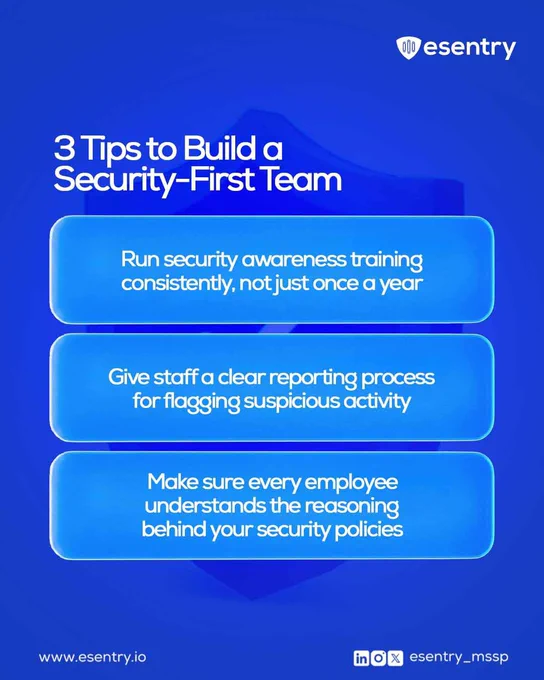 esentry

3 Tips to Build a Security-First Team

Run security awareness training consistently, not just once a year

Give staff a clear reporting process for flagging suspicious activity

Make sure every employee understands the reasoning behind your security policies

www.esentry.io

esentry_mssp